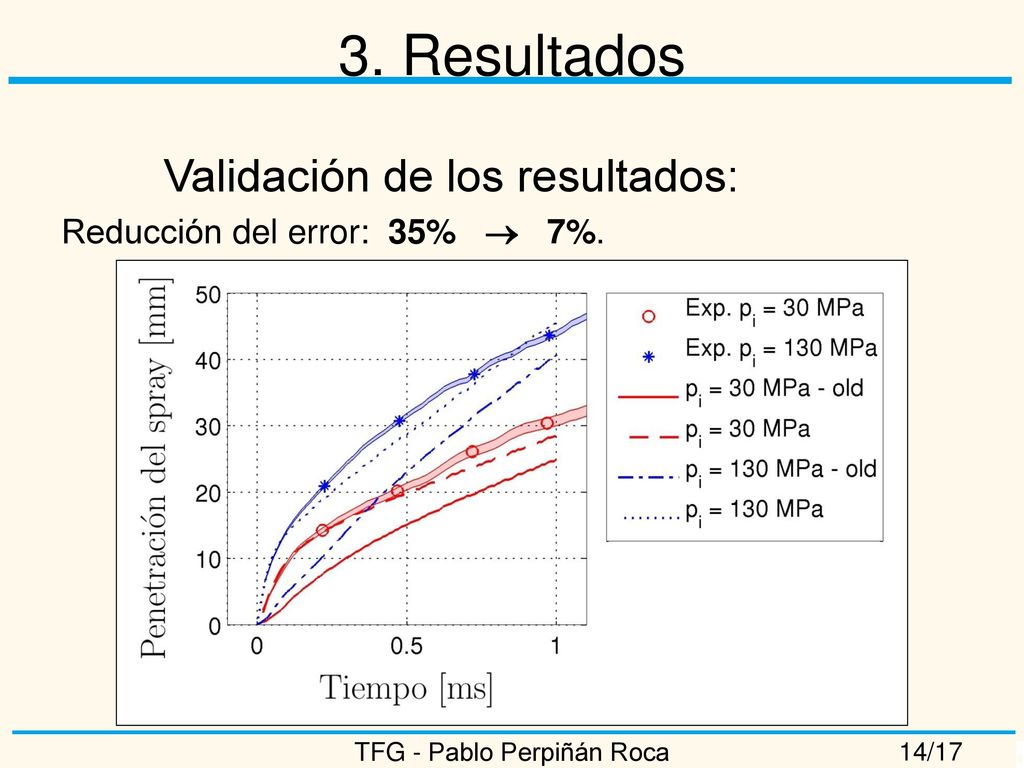 3. Resultados

Validación de los resultados:

Reducción del error: **35%** $\rightarrow$ **7%**.

Penetración del spray [mm]

50
40
30
20
10
0

0
0.5
1

Tiempo [ms]

Exp. $p_i$ = 30 MPa
Exp. $p_i$ = 130 MPa
$p_i$ = 30 MPa - old
$p_i$ = 30 MPa
$p_i$ = 130 MPa - old
$p_i$ = 130 MPa

TFG - Pablo Perpiñán Roca

14/17